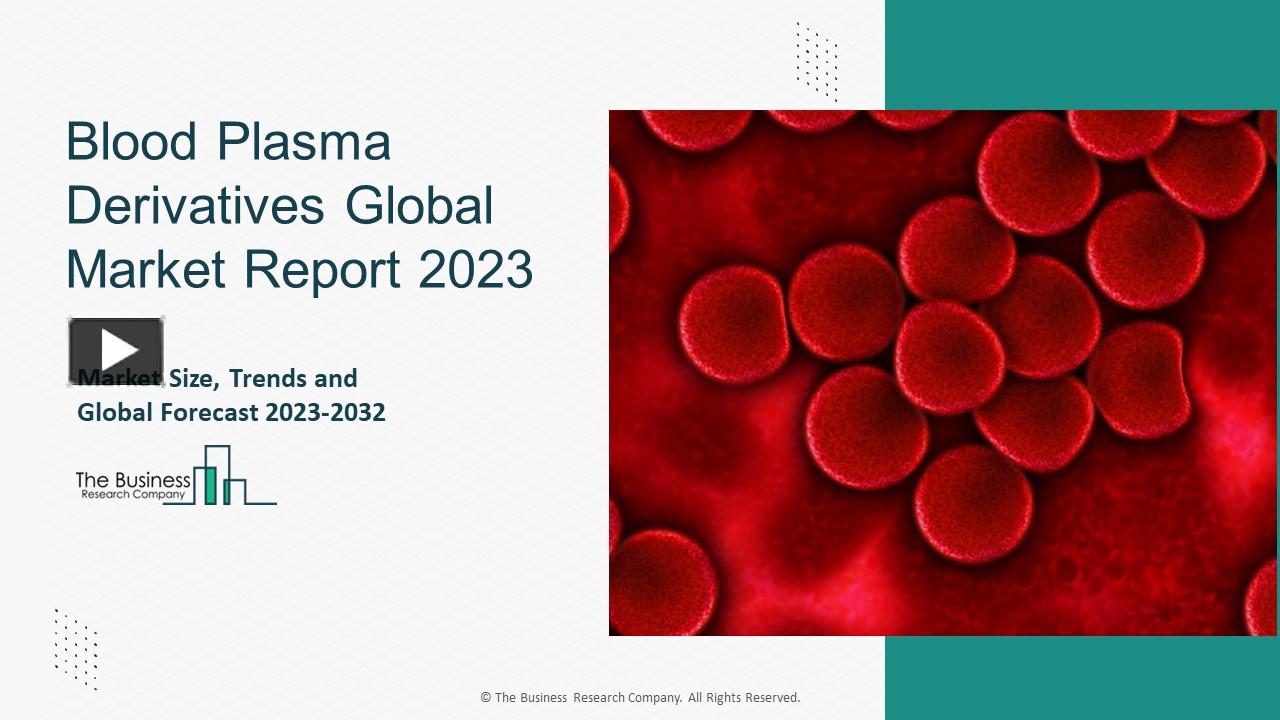 Blood Plasma Derivatives Global Market Report 2023

Market Size, Trends and Global Forecast 2023-2032

The Business Research Company

© The Business Research Company. All Rights Reserved.